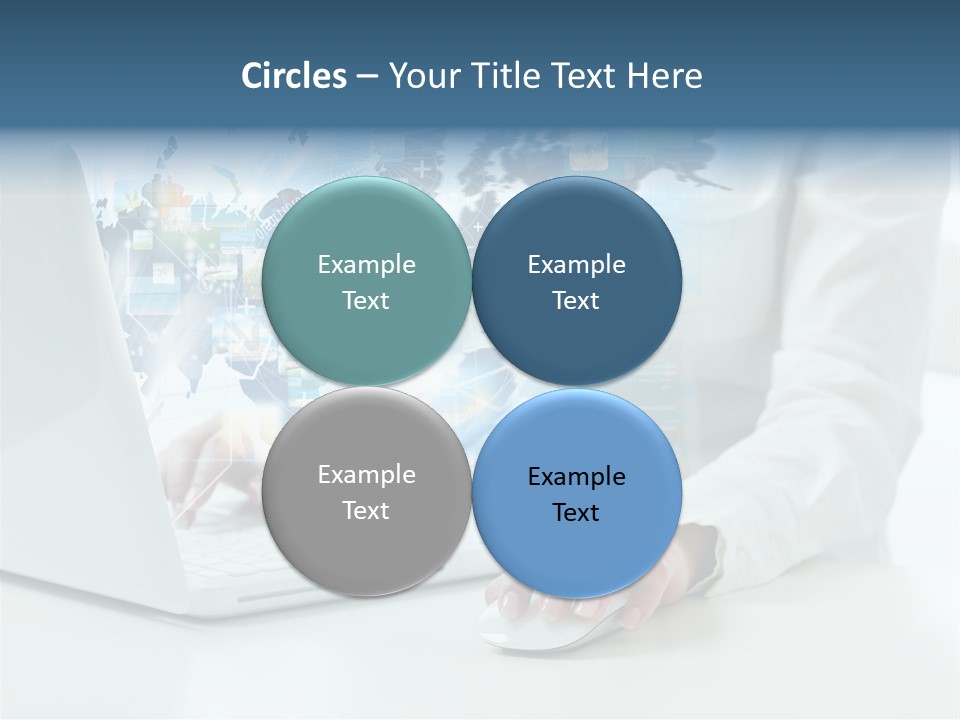 Circles – Your Title Text Here

Example Text

Example Text

Example Text

Example Text